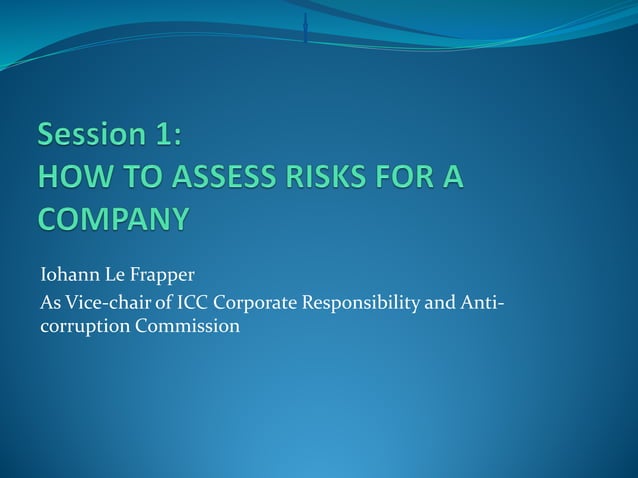 Session 1:
HOW TO ASSESS RISKS FOR A COMPANY

Iohann Le Frapper
As Vice-chair of ICC Corporate Responsibility and Anti-corruption Commission